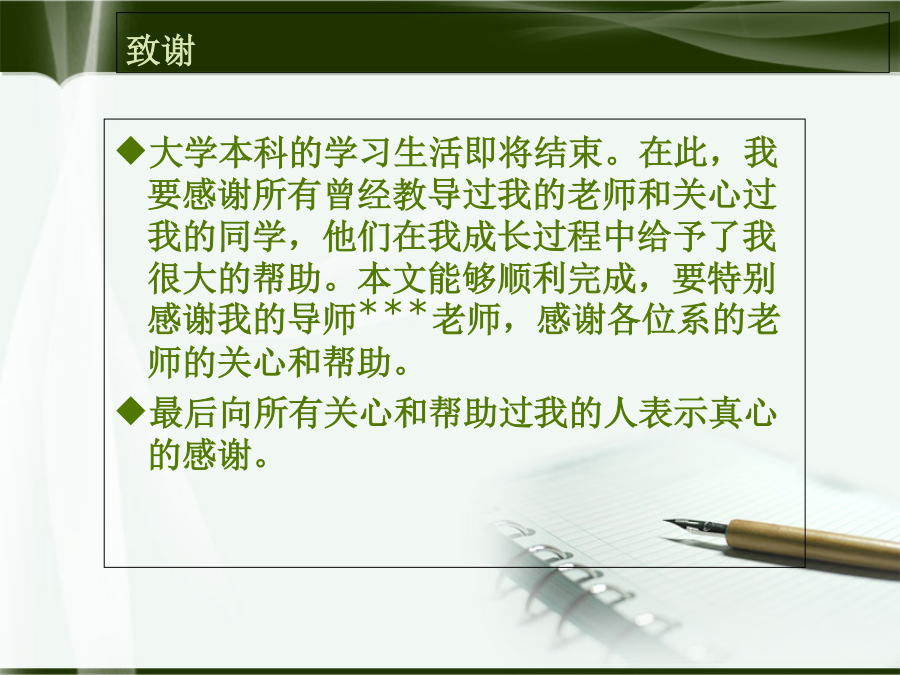 致谢

◆大学本科的学习生活即将结束。在此，我要感谢所有曾经教导过我的老师和关心过我的同学，他们在我成长过程中给予了我很大的帮助。本文能够顺利完成，要特别感谢我的导师***老师，感谢各位系的老师的关心和帮助。

◆最后向所有关心和帮助过我的人表示真心的感谢。